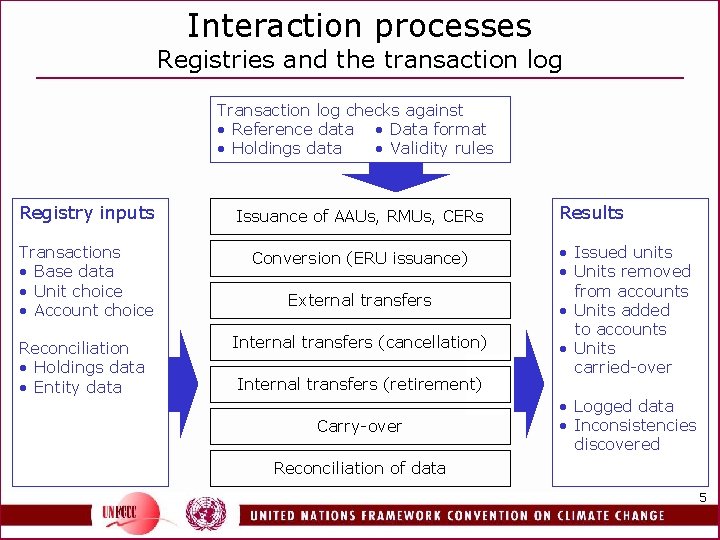 Interaction processes
Registries and the transaction log

Transaction log checks against
• Reference data • Data format
• Holdings data • Validity rules

Registry inputs

Transactions
• Base data
• Unit choice
• Account choice

Reconciliation
• Holdings data
• Entity data

Issuance of AAUs, RMUs, CERs

Conversion (ERU issuance)

External transfers

Internal transfers (cancellation)

Internal transfers (retirement)

Carry-over

Reconciliation of data

Results

• Issued units
• Units removed from accounts
• Units added to accounts
• Units carried-over

• Logged data
• Inconsistencies discovered

5

UNFCCC

UNITED NATIONS FRAMEWORK CONVENTION ON CLIMATE CHANGE